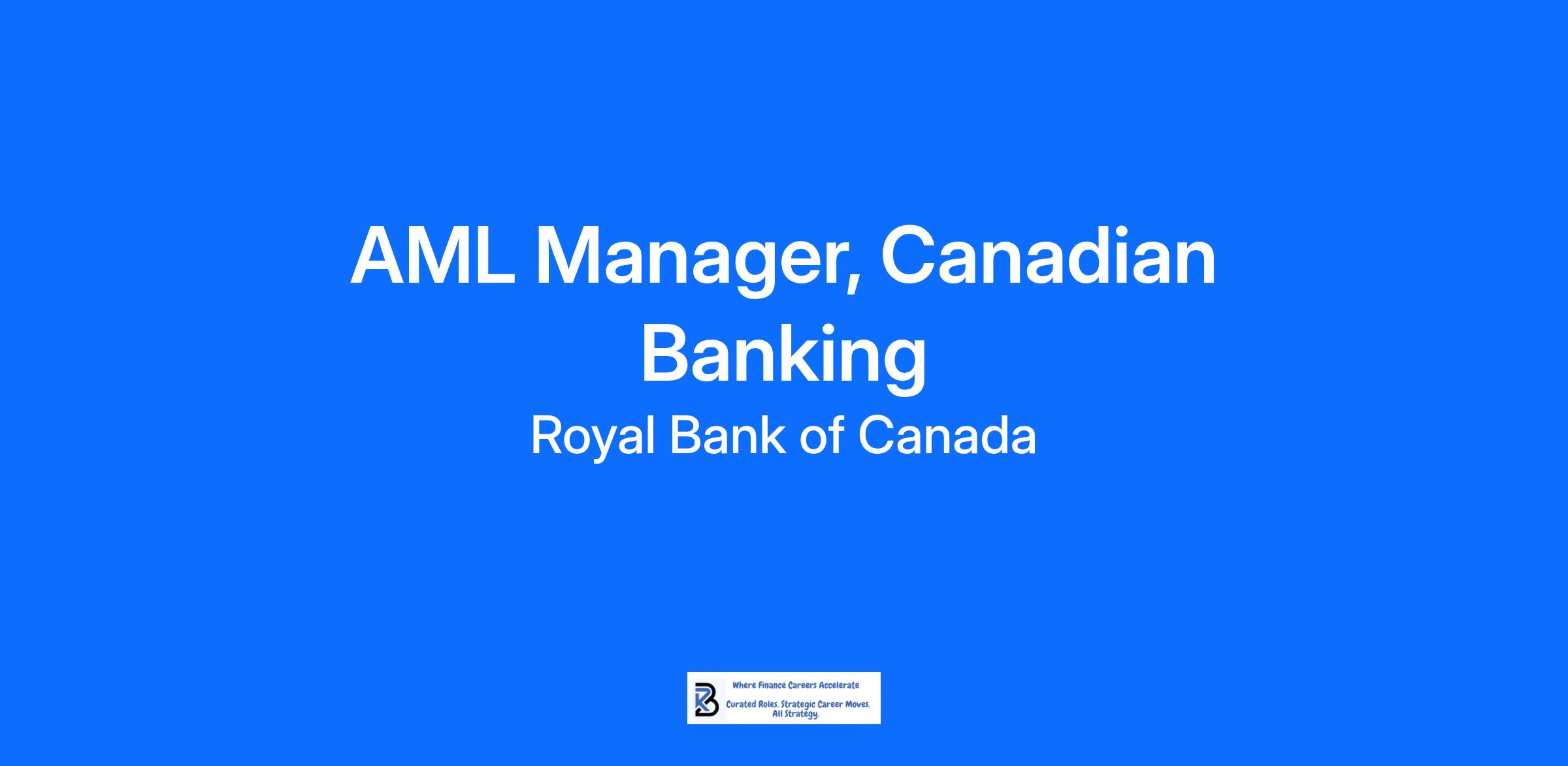 AML Manager, Canadian Banking

Royal Bank of Canada

Where Finance Careers Accelerate

Curated Roles. Strategic Career Moves. All Strategy.